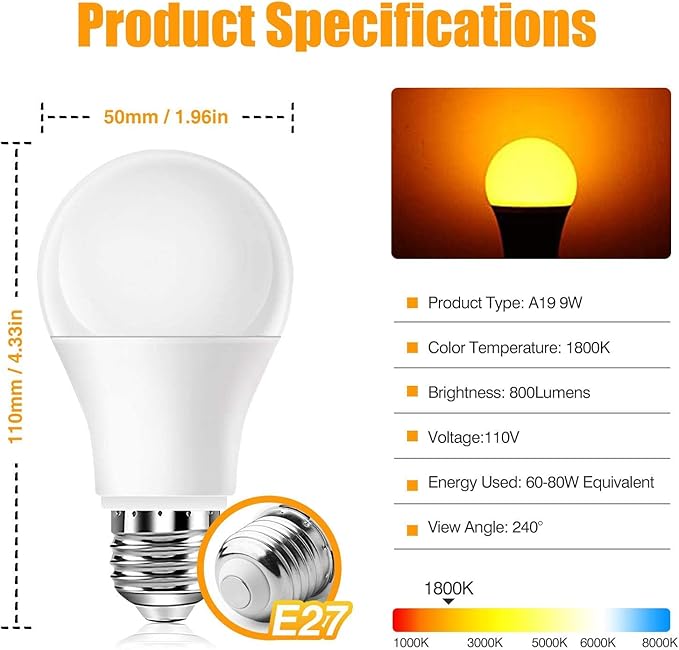 Product Specifications

50mm / 1.96in

110mm / 4.33in

E27

Product Type: A19 9W

Color Temperature: 1800K

Brightness: 800Lumens

Voltage:110V

Energy Used: 60-80W Equivalent

View Angle: 240°

1800K

1000K 3000K 5000K 6000K 8000K